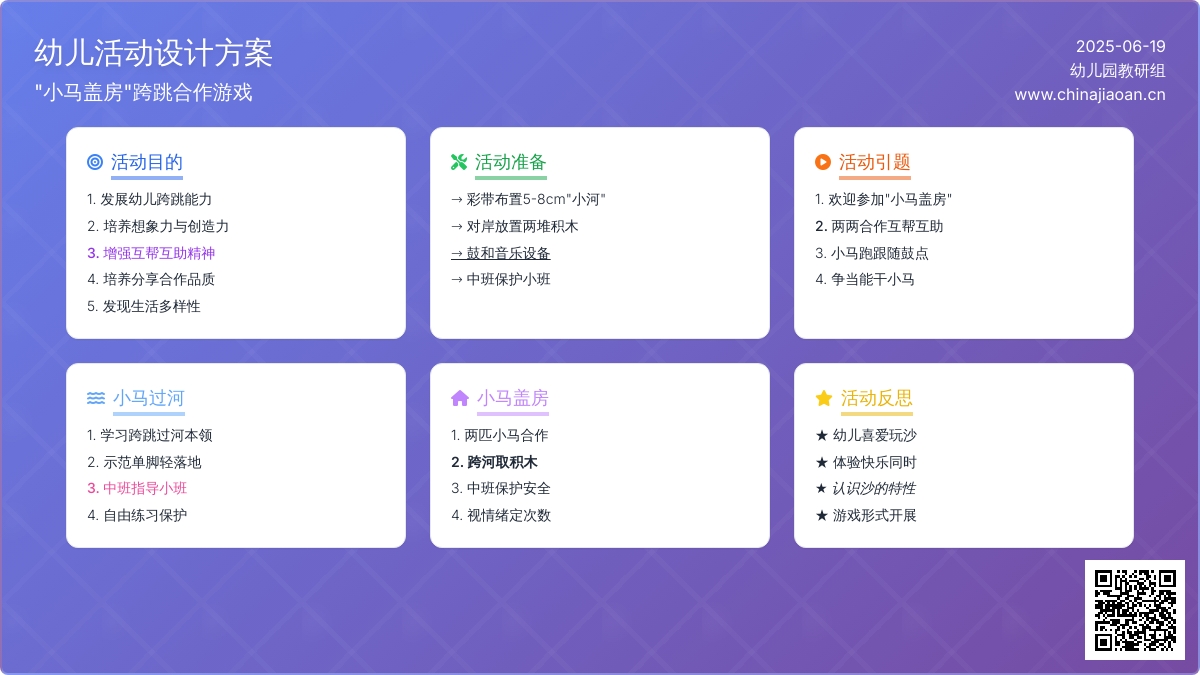 幼儿活动设计方案
"小马盖房"跨跳合作游戏

2025-06-19
幼儿园教研组
www.chinajiaoan.cn

活动目的
1. 发展幼儿跨跳能力
2. 培养想象力与创造力
3. 增强互帮互助精神
4. 培养分享合作品质
5. 发现生活多样性

活动准备
→ 彩带布置5-8cm"小河"
→ 对岸放置两堆积木
→ 鼓和音乐设备
→ 中班保护小班

活动引题
1. 欢迎参加"小马盖房"
2. 两两合作互帮互助
3. 小马跑跟随鼓点
4. 争当能干小马

小马过河
1. 学习跨跳过河本领
2. 示范单脚轻落地
3. 中班指导小班
4. 自由练习保护

小马盖房
1. 两匹小马合作
2. 跨河取积木
3. 中班保护安全
4. 视情绪定次数

活动反思
★ 幼儿喜爱玩沙
★ 体验快乐同时
★ 认识沙的特性
★ 游戏形式开展